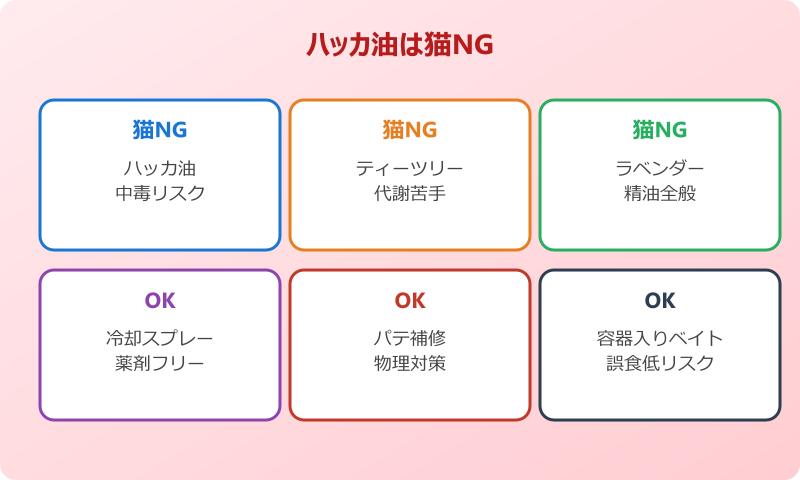 ハッカ油は猫NG

猫NG
ハッカ油
中毒リスク

猫NG
ティーツリー
代謝苦手

猫NG
ラベンダー
精油全般

OK
冷却スプレー
薬剤フリー

OK
パテ補修
物理対策

OK
容器入りベイト
誤食低リスク